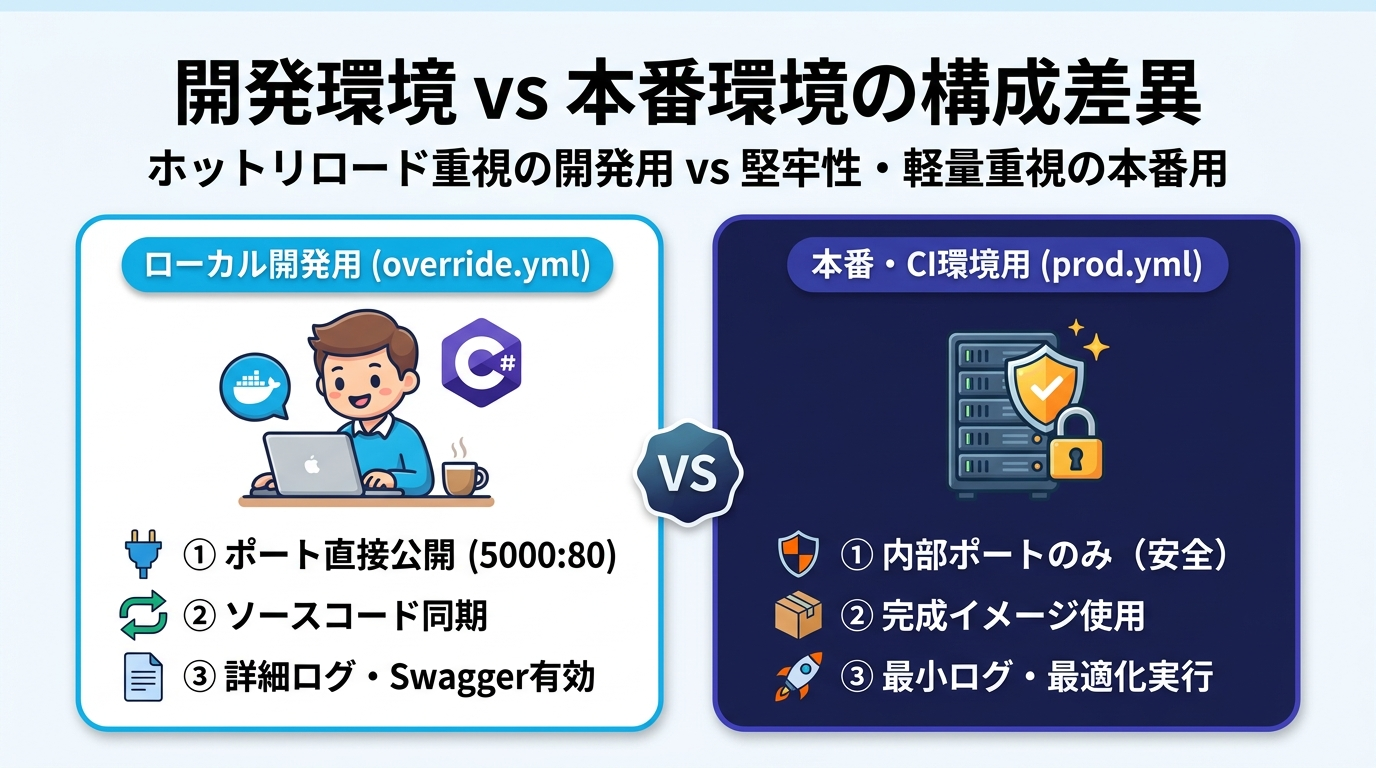 開発環境 vs 本番環境の構成差異

ホットリロード重視の開発用 vs 堅牢性・軽量重視の本番用

ローカル開発用 (override.yml)

C#

① ポート直接公開 (5000:80)

② ソースコード同期

③ 詳細ログ・Swagger有効

VS

本番・CI環境用 (prod.yml)

① 内部ポートのみ（安全）

② 完成イメージ使用

③ 最小ログ・最適化実行